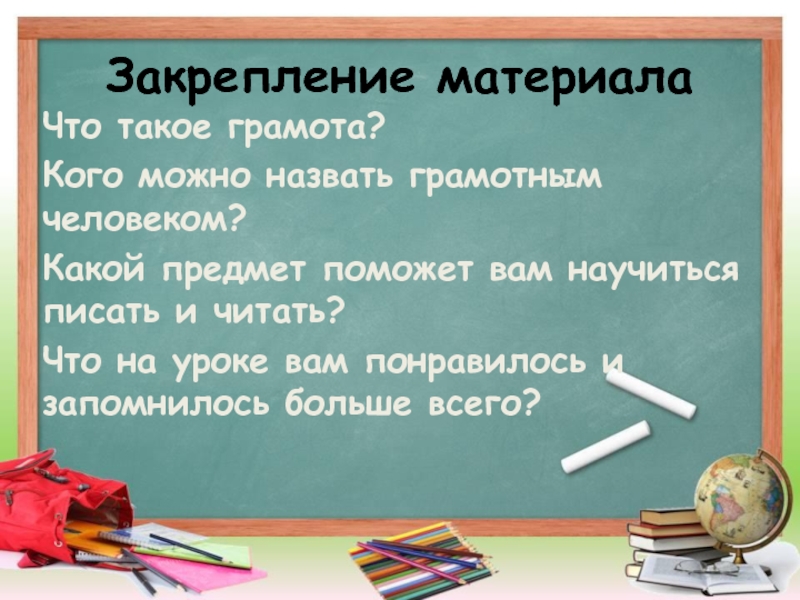 Закрепление материала

Что такое грамота?

Кого можно назвать грамотным человеком?

Какой предмет поможет вам научиться писать и читать?

Что на уроке вам понравилось и запомнилось больше всего?